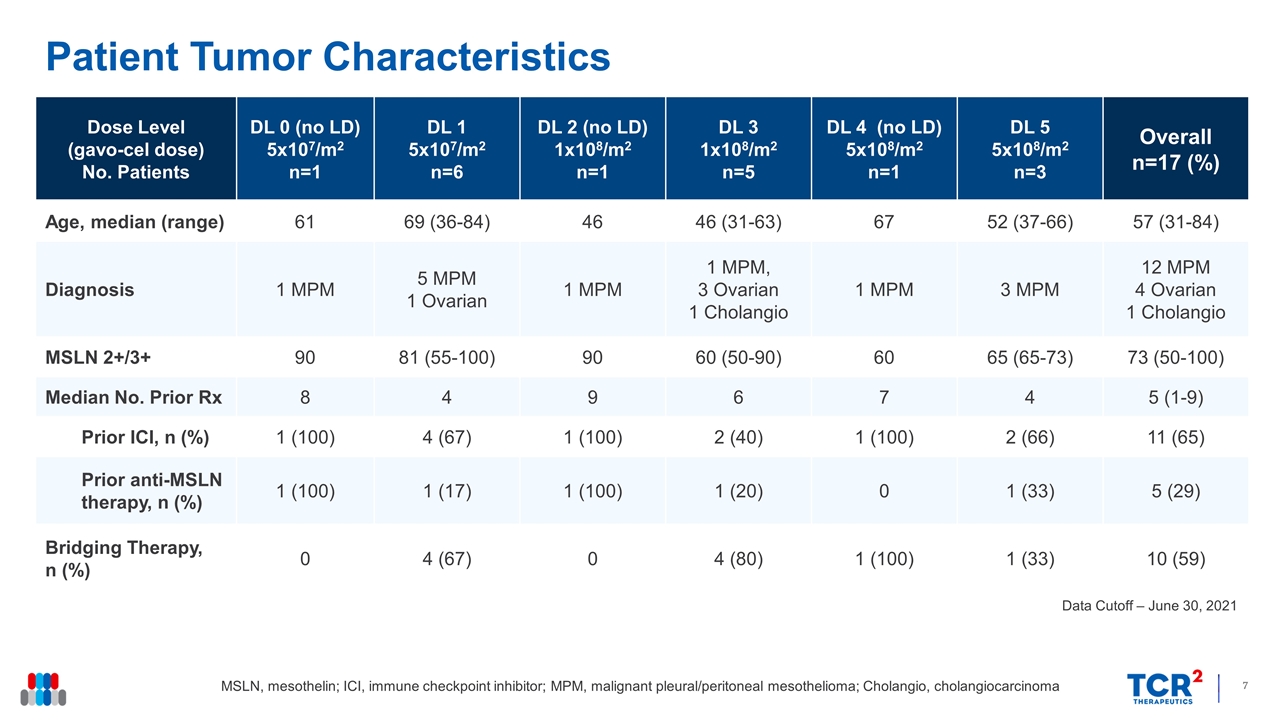 Patient Tumor Characteristics

| Dose Level (gavo-cel dose) No. Patients | DL 0 (no LD) $5x10^7/m^2$ n=1 | DL 1 $5x10^7/m^2$ n=6 | DL 2 (no LD) $1x10^8/m^2$ n=1 | DL 3 $1x10^8/m^2$ n=5 | DL 4 (no LD) $5x10^8/m^2$ n=1 | DL 5 $5x10^8/m^2$ n=3 | Overall n=17 (%) |
|---|---|---|---|---|---|---|---|
| Age, median (range) | 61 | 69 (36-84) | 46 | 46 (31-63) | 67 | 52 (37-66) | 57 (31-84) |
| Diagnosis | 1 MPM | 5 MPM 1 Ovarian | 1 MPM | 1 MPM, 3 Ovarian 1 Cholangio | 1 MPM | 3 MPM | 12 MPM 4 Ovarian 1 Cholangio |
| MSLN 2+/3+ | 90 | 81 (55-100) | 90 | 60 (50-90) | 60 | 65 (65-73) | 73 (50-100) |
| Median No. Prior Rx | 8 | 4 | 9 | 6 | 7 | 4 | 5 (1-9) |
| Prior ICI, n (%) | 1 (100) | 4 (67) | 1 (100) | 2 (40) | 1 (100) | 2 (66) | 11 (65) |
| Prior anti-MSLN therapy, n (%) | 1 (100) | 1 (17) | 1 (100) | 1 (20) | 0 | 1 (33) | 5 (29) |
| Bridging Therapy, n (%) | 0 | 4 (67) | 0 | 4 (80) | 1 (100) | 1 (33) | 10 (59) |

Data Cutoff – June 30, 2021

MSLN, mesothelin; ICI, immune checkpoint inhibitor; MPM, malignant pleural/peritoneal mesothelioma; Cholangio, cholangiocarcinoma

TCR$^2$ THERAPEUTICS

7